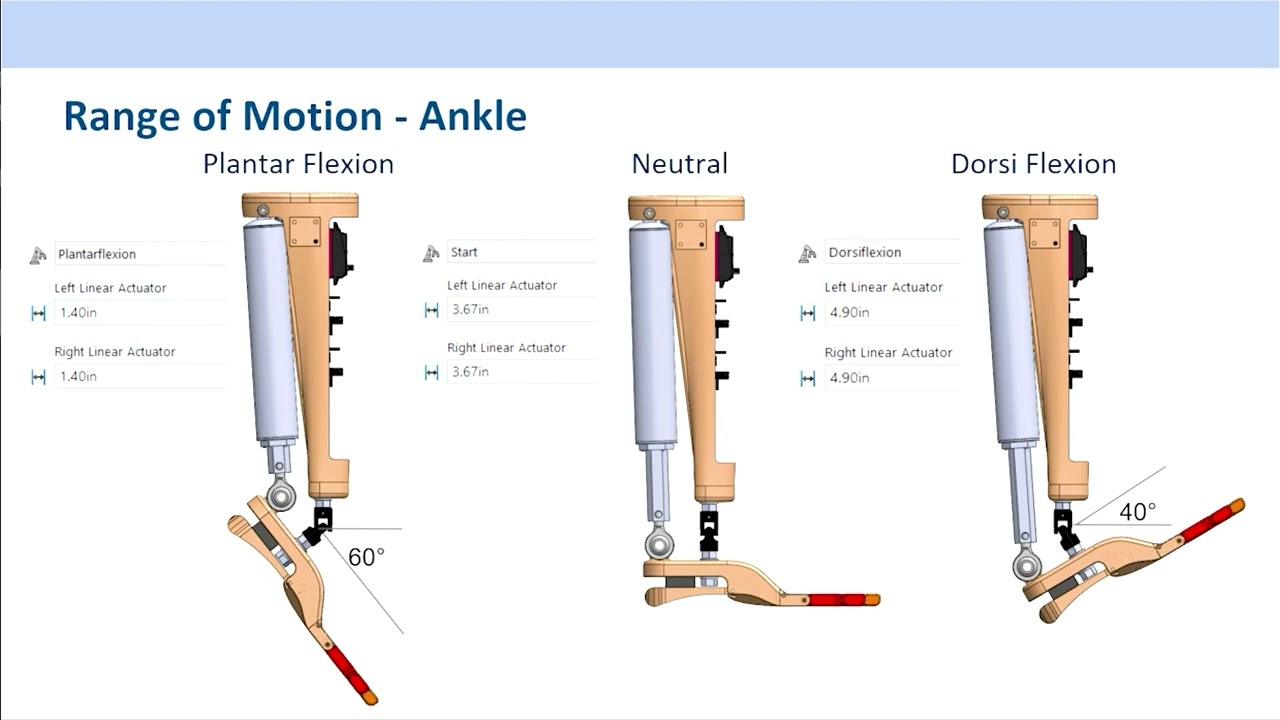 Range of Motion - Ankle

Plantar Flexion

Plantarflexion

Left Linear Actuator

1.40in

Right Linear Actuator

1.40in

60°

Neutral

Start

Left Linear Actuator

3.67in

Right Linear Actuator

3.67in

Dorsi Flexion

Dorsiflexion

Left Linear Actuator

4.90in

Right Linear Actuator

4.90in

40°